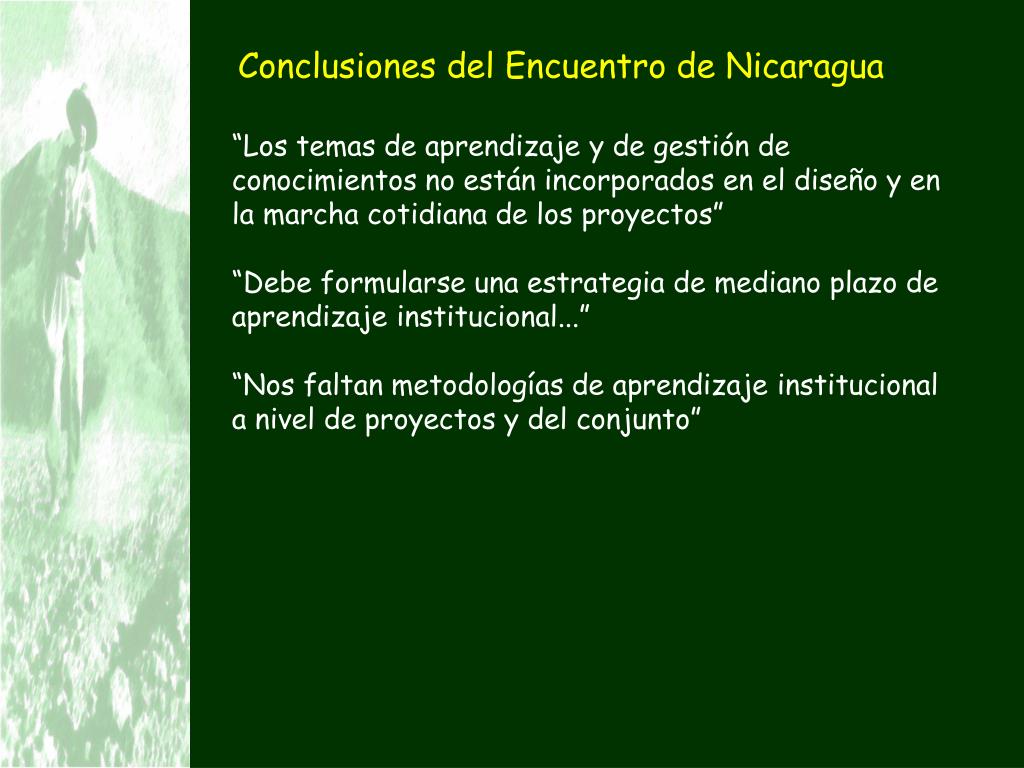 Conclusiones del Encuentro de Nicaragua

“Los temas de aprendizaje y de gestión de conocimientos no están incorporados en el diseño y en la marcha cotidiana de los proyectos”

“Debe formularse una estrategia de mediano plazo de aprendizaje institucional...”

“Nos faltan metodologías de aprendizaje institucional a nivel de proyectos y del conjunto”